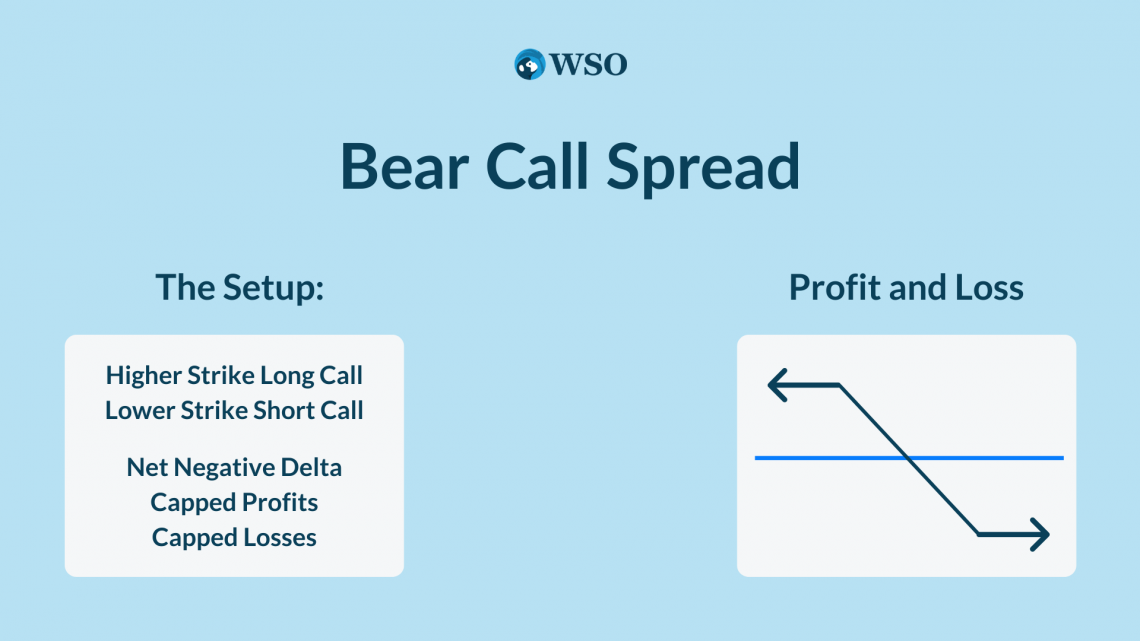 WSO

Bear Call Spread

The Setup:

Higher Strike Long Call
Lower Strike Short Call

Net Negative Delta
Capped Profits
Capped Losses

Profit and Loss